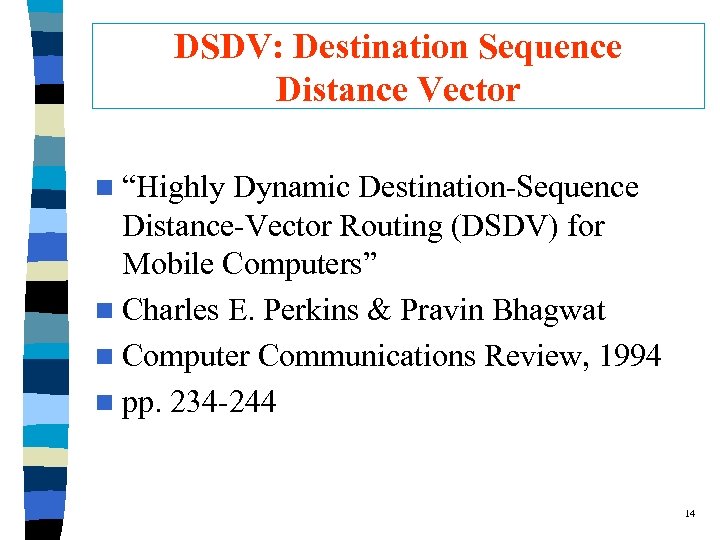 DSDV: Destination Sequence Distance Vector

“Highly Dynamic Destination-Sequence Distance-Vector Routing (DSDV) for Mobile Computers”

Charles E. Perkins & Pravin Bhagwat

Computer Communications Review, 1994

pp. 234-244

14